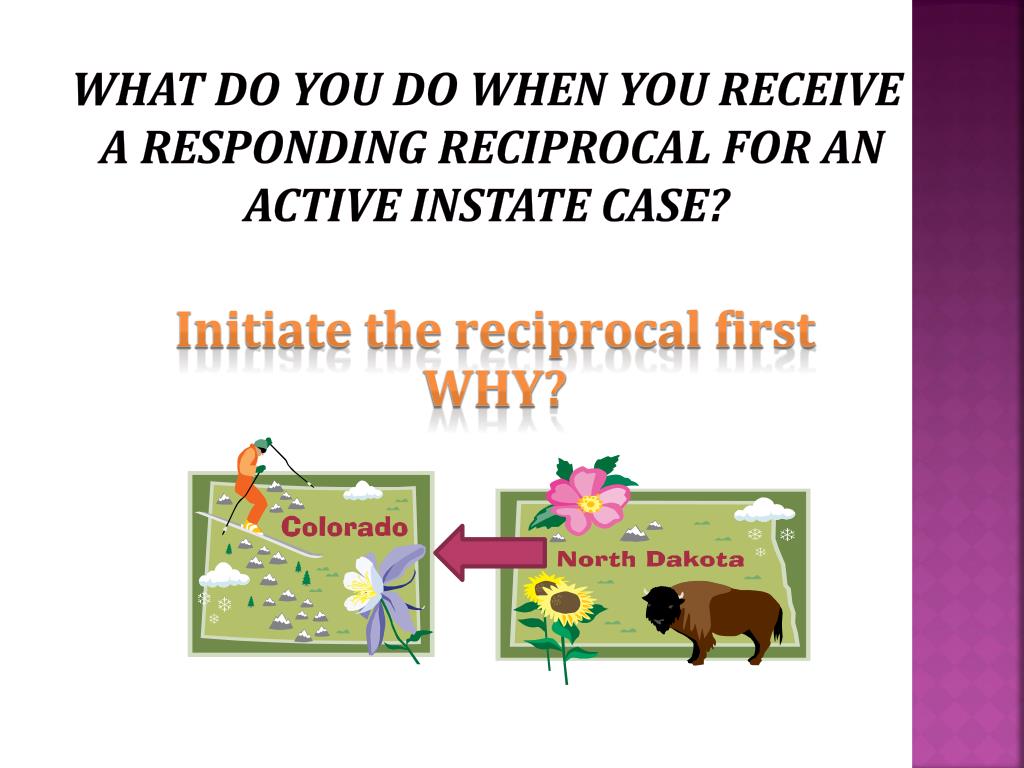 WHAT DO YOU DO WHEN YOU RECEIVE A RESPONDING RECIPROCAL FOR AN ACTIVE INSTATE CASE?

Initiate the reciprocal first
WHY?

Colorado

North Dakota